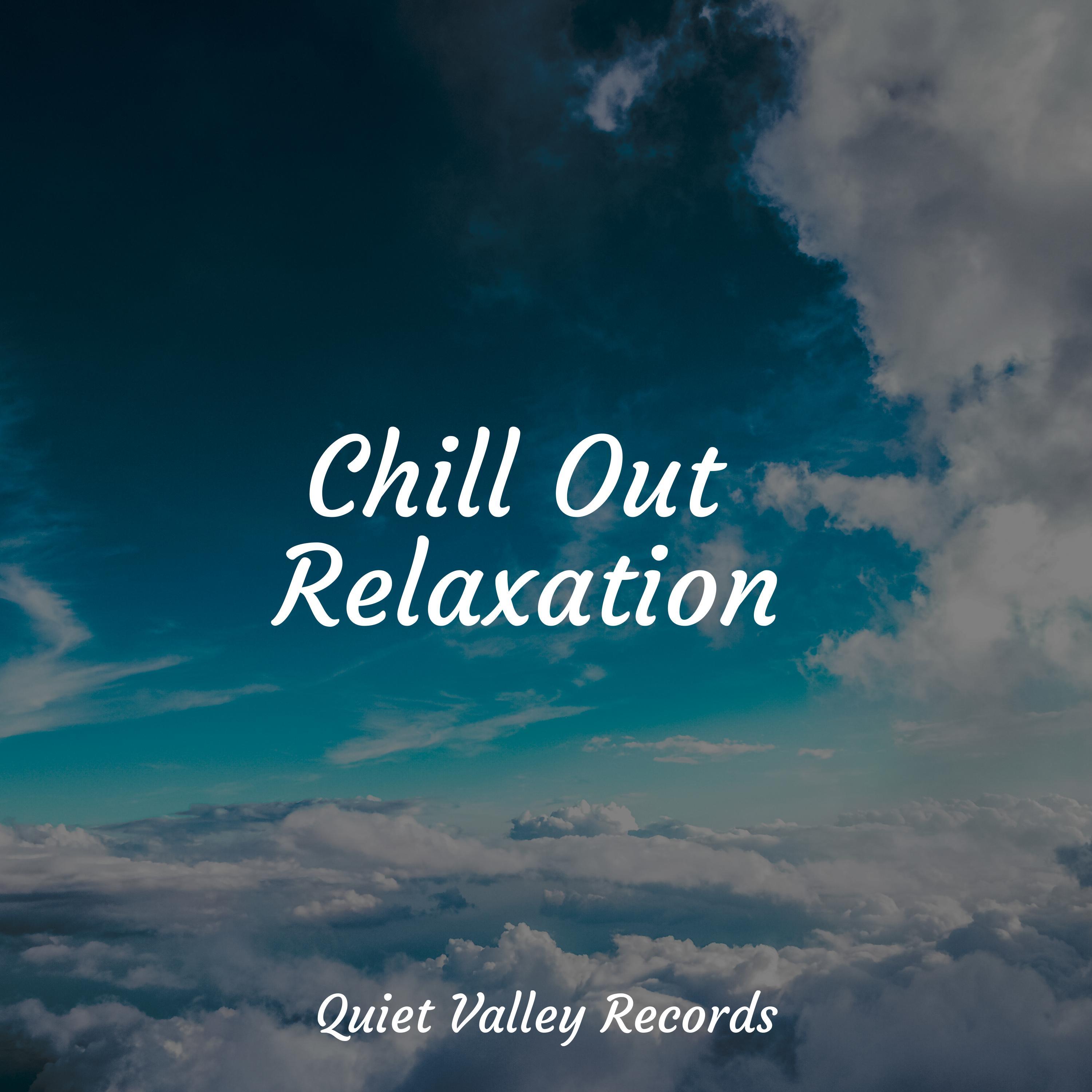 Chill Out Relaxation

Quiet Valley Records